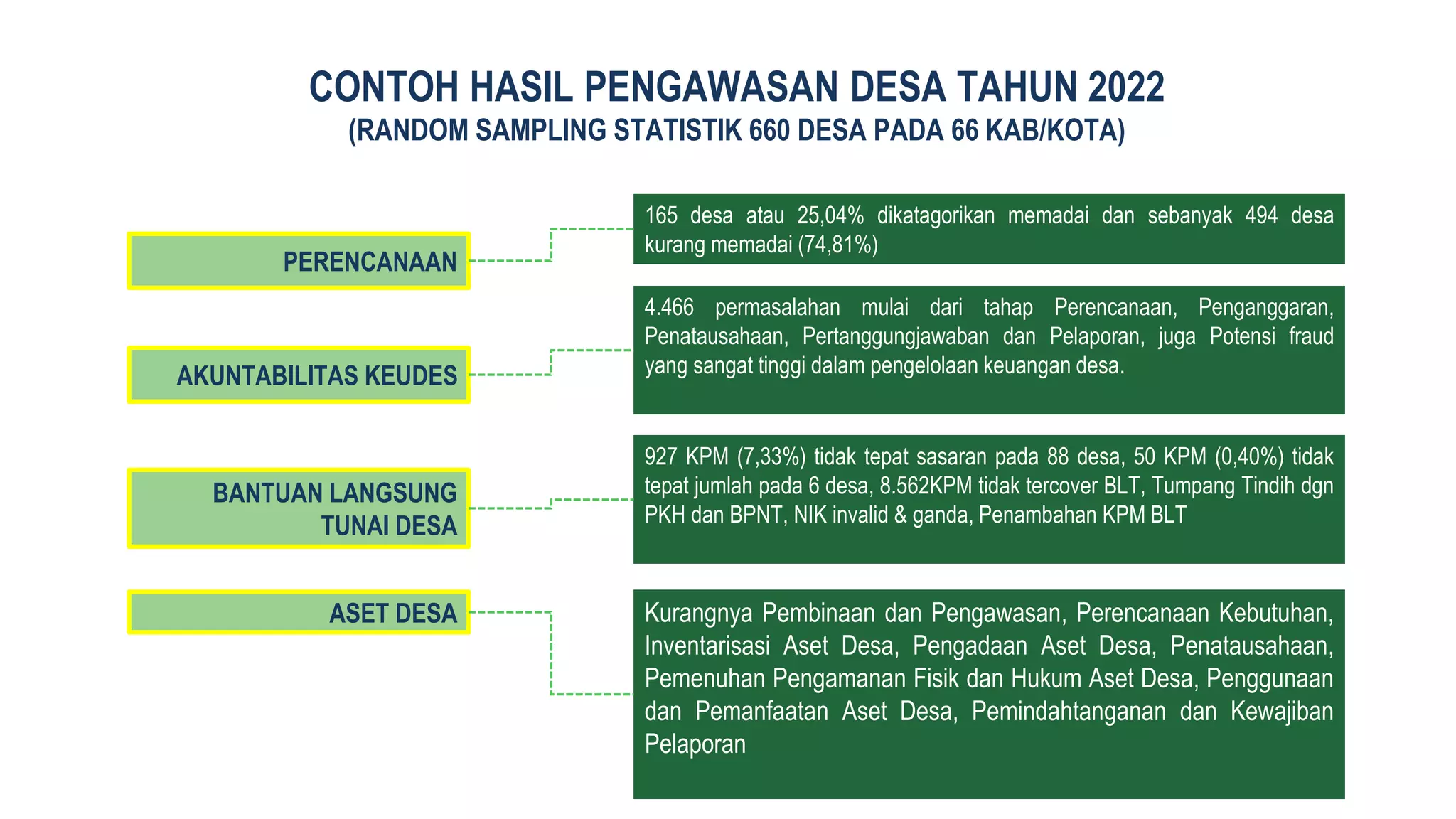 CONTOH HASIL PENGAWASAN DESA TAHUN 2022
(RANDOM SAMPLING STATISTIK 660 DESA PADA 66 KAB/KOTA)

PERENCANAAN

165 desa atau 25,04% dikatagorikan memadai dan sebanyak 494 desa kurang memadai (74,81%)

AKUNTABILITAS KEUDES

4.466 permasalahan mulai dari tahap Perencanaan, Penganggaran, Penatausahaan, Pertanggungjawaban dan Pelaporan, juga Potensi fraud yang sangat tinggi dalam pengelolaan keuangan desa.

BANTUAN LANGSUNG TUNAI DESA

927 KPM (7,33%) tidak tepat sasaran pada 88 desa, 50 KPM (0,40%) tidak tepat jumlah pada 6 desa, 8.562KPM tidak tercover BLT, Tumpang Tindih dgn PKH dan BPNT, NIK invalid & ganda, Penambahan KPM BLT

ASET DESA

Kurangnya Pembinaan dan Pengawasan, Perencanaan Kebutuhan, Inventarisasi Aset Desa, Pengadaan Aset Desa, Penatausahaan, Pemenuhan Pengamanan Fisik dan Hukum Aset Desa, Penggunaan dan Pemanfaatan Aset Desa, Pemindahtanganan dan Kewajiban Pelaporan